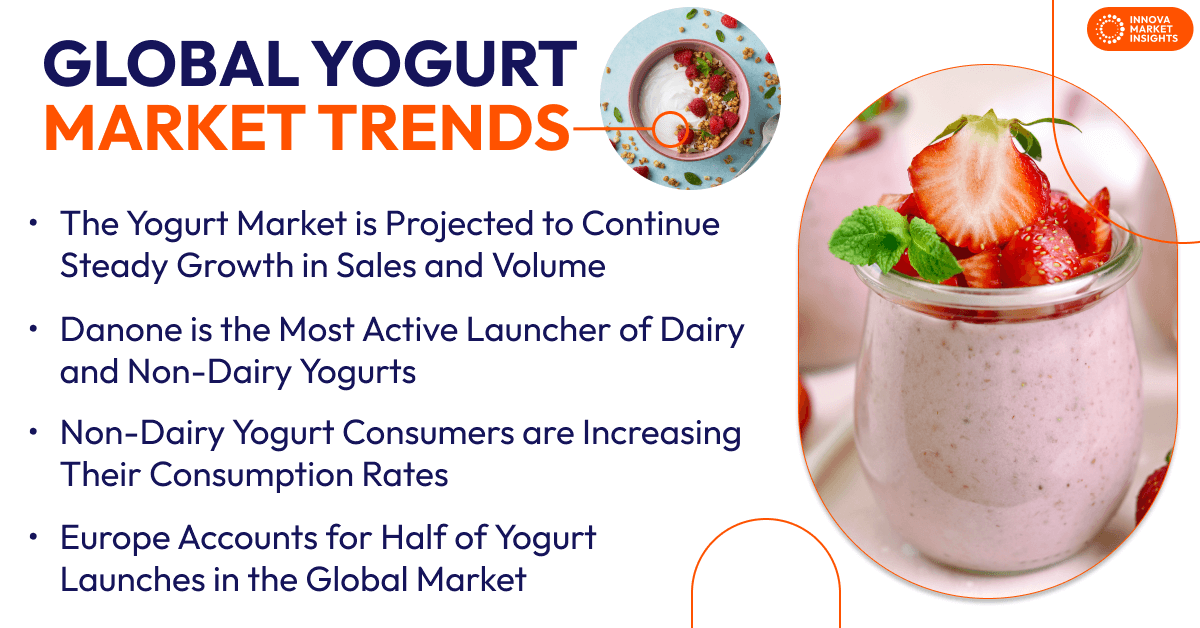 GLOBAL YOGURT MARKET TRENDS

INNOVA MARKET INSIGHTS

• The Yogurt Market is Projected to Continue Steady Growth in Sales and Volume

• Danone is the Most Active Launcher of Dairy and Non-Dairy Yogurts

• Non-Dairy Yogurt Consumers are Increasing Their Consumption Rates

• Europe Accounts for Half of Yogurt Launches in the Global Market